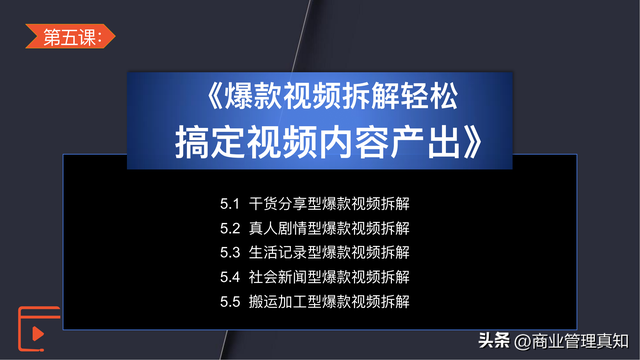 第五课:

《爆款视频拆解轻松搞定视频内容产出》

5.1 干货分享型爆款视频拆解
5.2 真人剧情型爆款视频拆解
5.3 生活记录型爆款视频拆解
5.4 社会新闻型爆款视频拆解
5.5 搬运加工型爆款视频拆解

头条 @商业管理真知